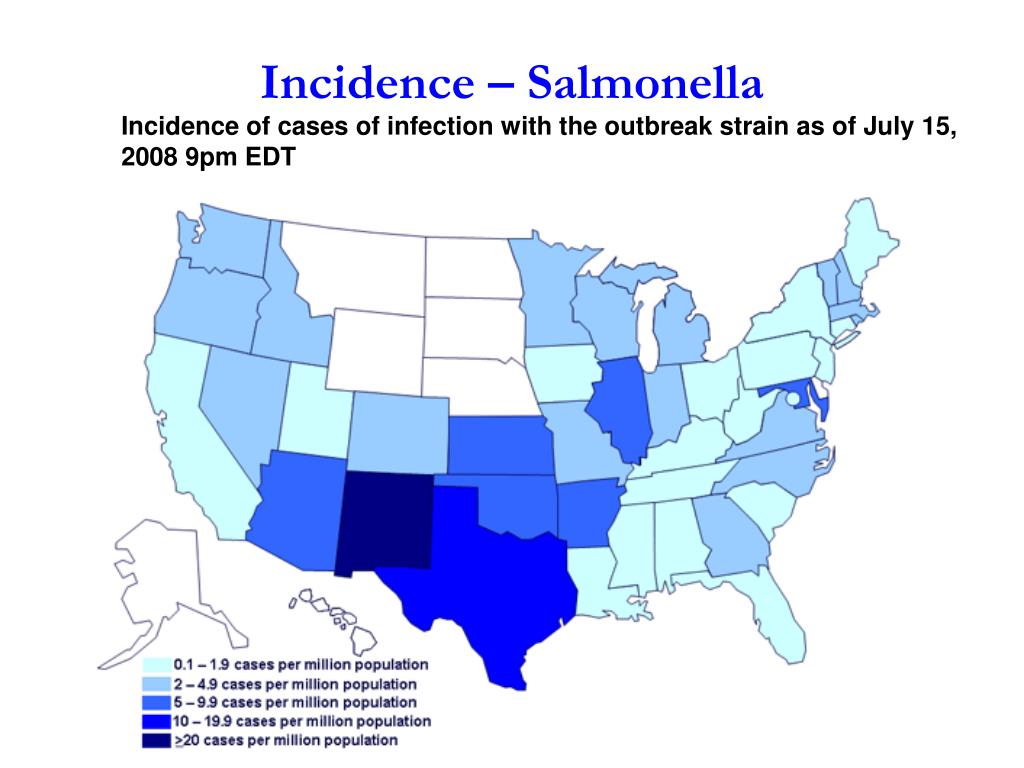 Incidence – Salmonella

Incidence of cases of infection with the outbreak strain as of July 15, 2008 9pm EDT

0.1 – 1.9 cases per million population
2 – 4.9 cases per million population
5 – 9.9 cases per million population
10 – 19.9 cases per million population
$\geq$20 cases per million population